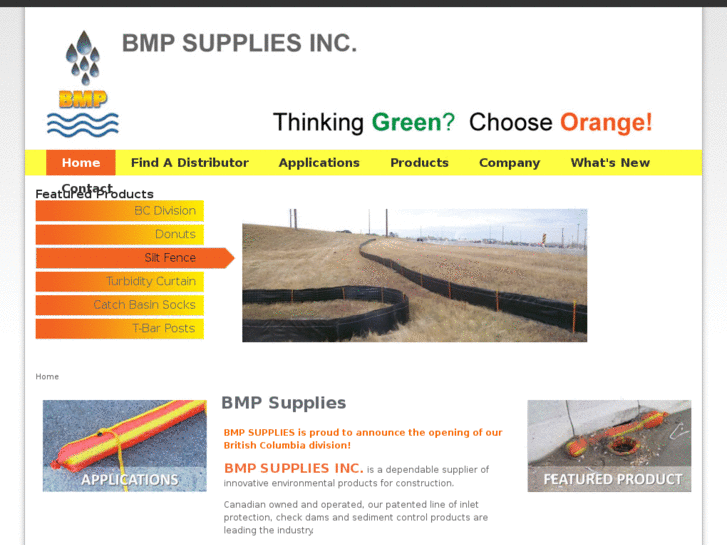 BMP

BMP SUPPLIES INC.

Thinking Green? Choose Orange!

Home
Find A Distributor
Applications
Products
Company
What's New
Contact

Featured Products

BC Division
Donuts
Silt Fence
Turbidity Curtain
Catch Basin Socks
T-Bar Posts

Home

APPLICATIONS

BMP Supplies

BMP SUPPLIES is proud to announce the opening of our British Columbia division!

BMP SUPPLIES INC. is a dependable supplier of innovative environmental products for construction.

Canadian owned and operated, our patented line of inlet protection, check dams and sediment control products are leading the industry.

FEATURED PRODUCT